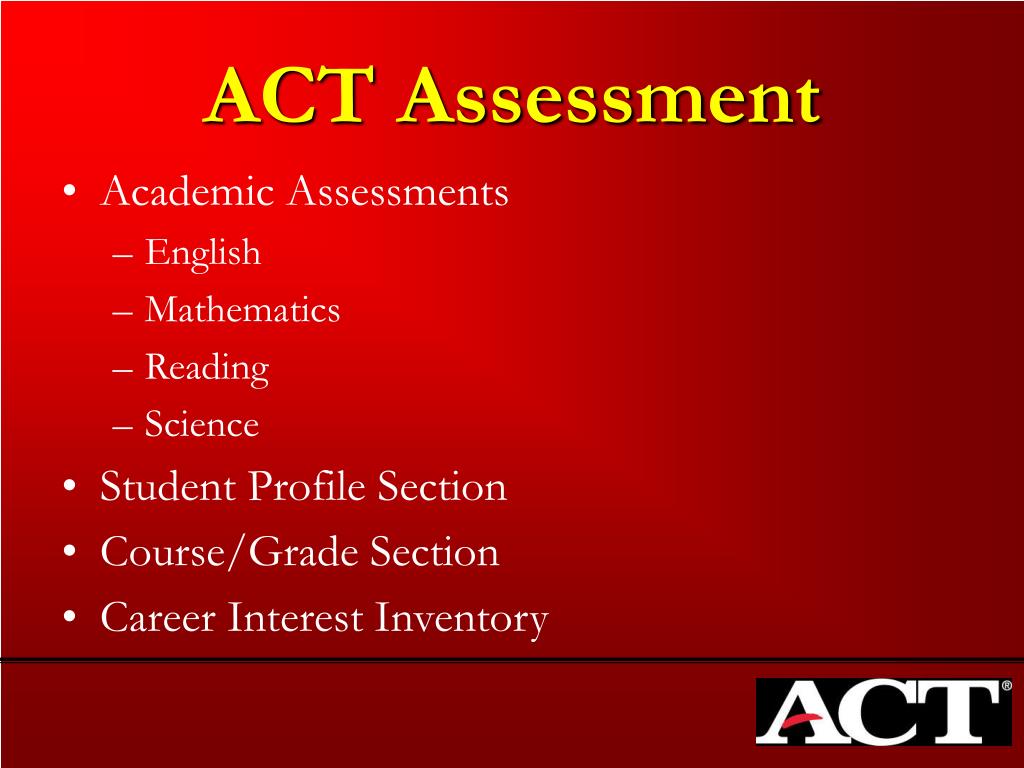 ACT Assessment

• Academic Assessments
– English
– Mathematics
– Reading
– Science
• Student Profile Section
• Course/Grade Section
• Career Interest Inventory

ACT®